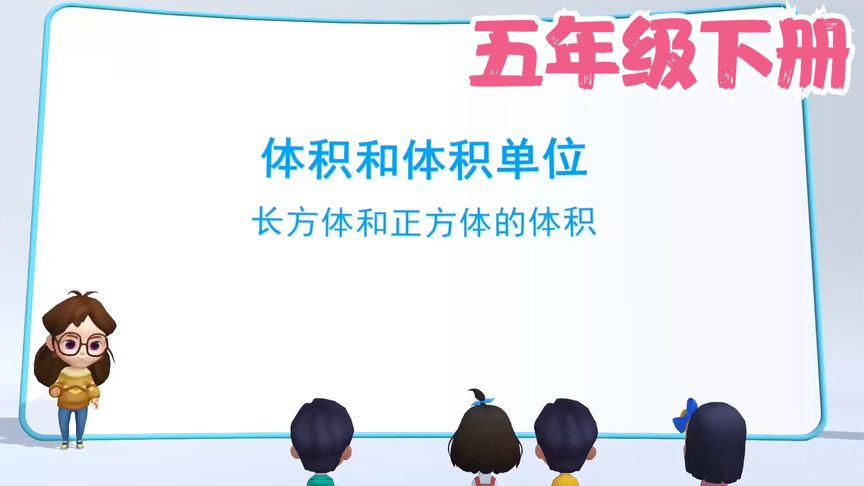 五年级下册

体积和体积单位

长方体和正方体的体积